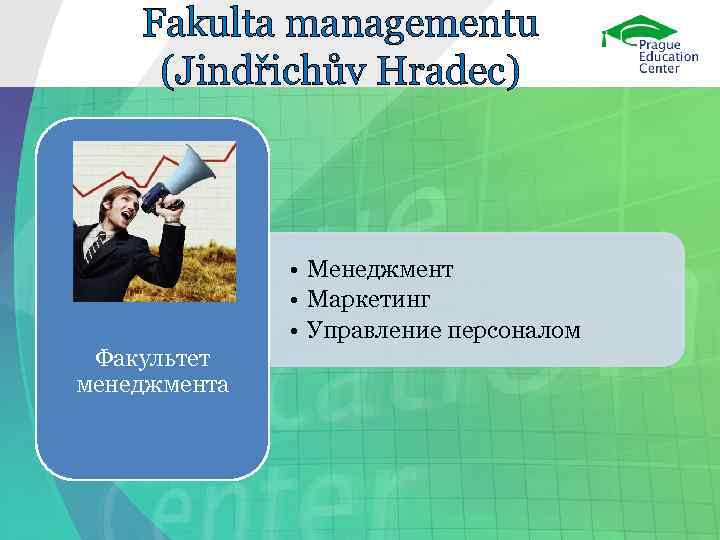 Fakulta managementu (Jindřichův Hradec)

Prague Education Center

Факультет менеджмента

• Менеджмент
• Маркетинг
• Управление персоналом